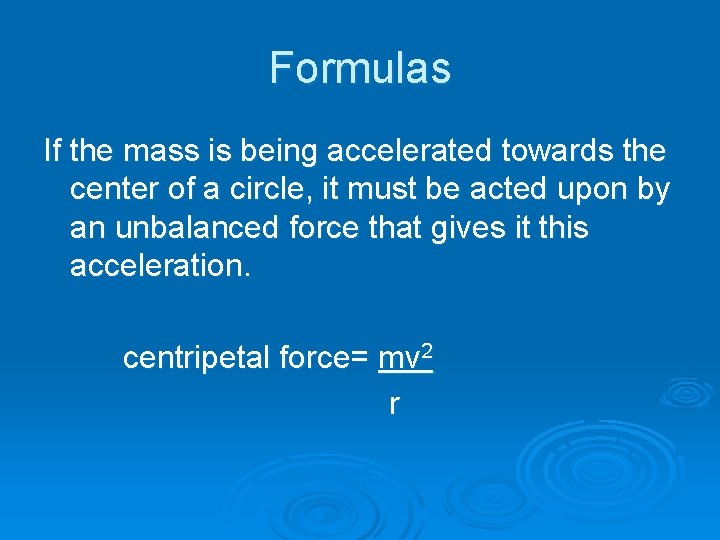 Formulas

If the mass is being accelerated towards the center of a circle, it must be acted upon by an unbalanced force that gives it this acceleration.

centripetal force= $\frac{mv^2}{r}$